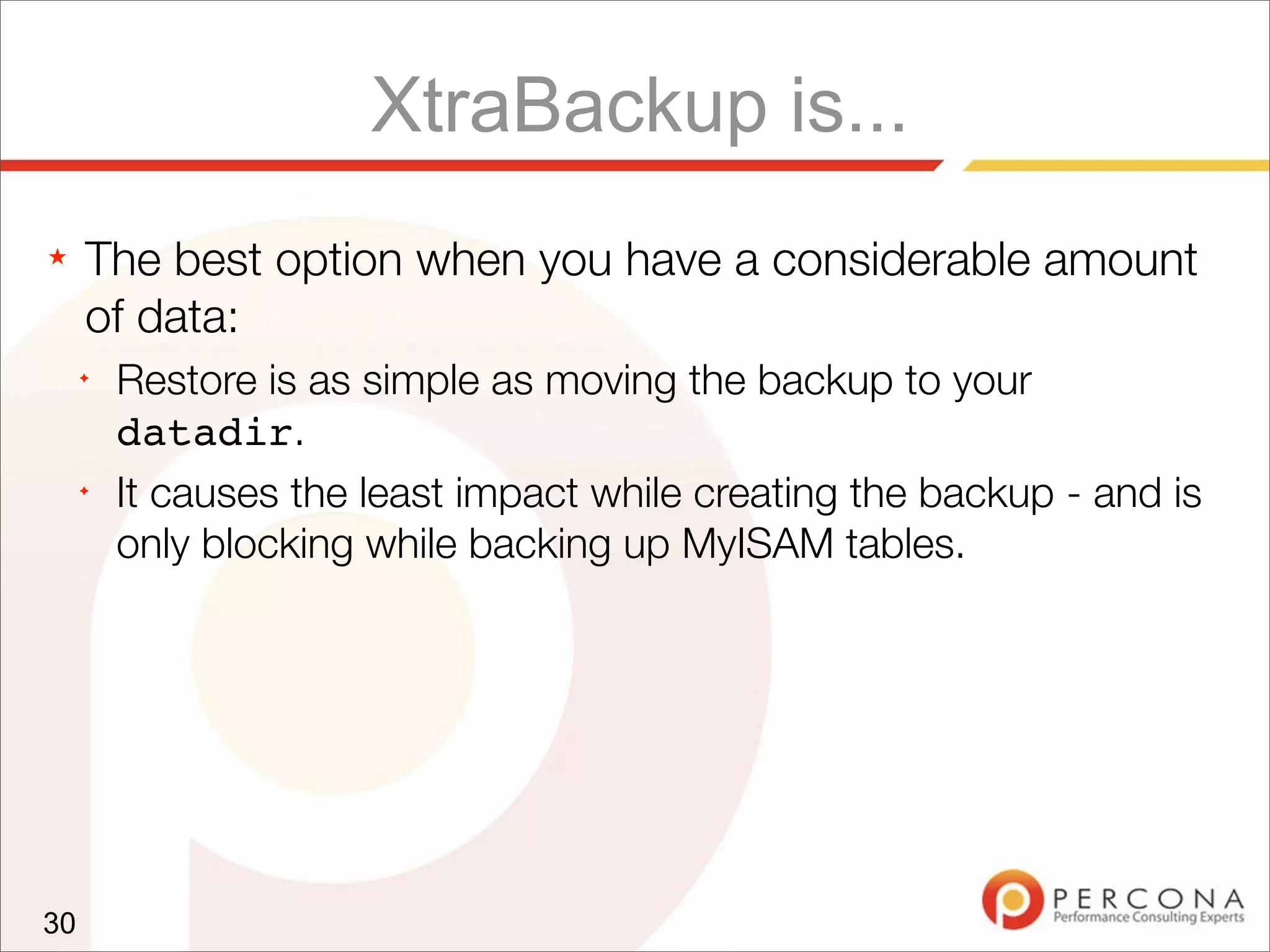 XtraBackup is...

★ The best option when you have a considerable amount of data:

✦ Restore is as simple as moving the backup to your datadir.

✦ It causes the least impact while creating the backup - and is only blocking while backing up MyISAM tables.

30

PERCONA
Performance Consulting Experts